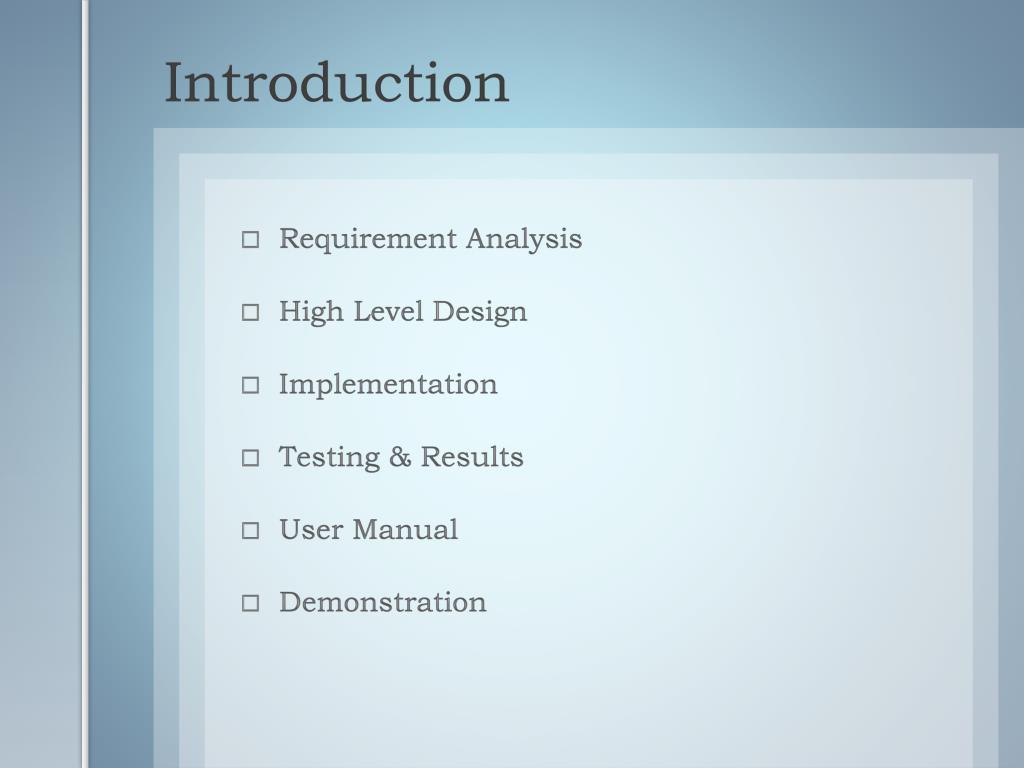 Introduction

□ Requirement Analysis

□ High Level Design

□ Implementation

□ Testing & Results

□ User Manual

□ Demonstration